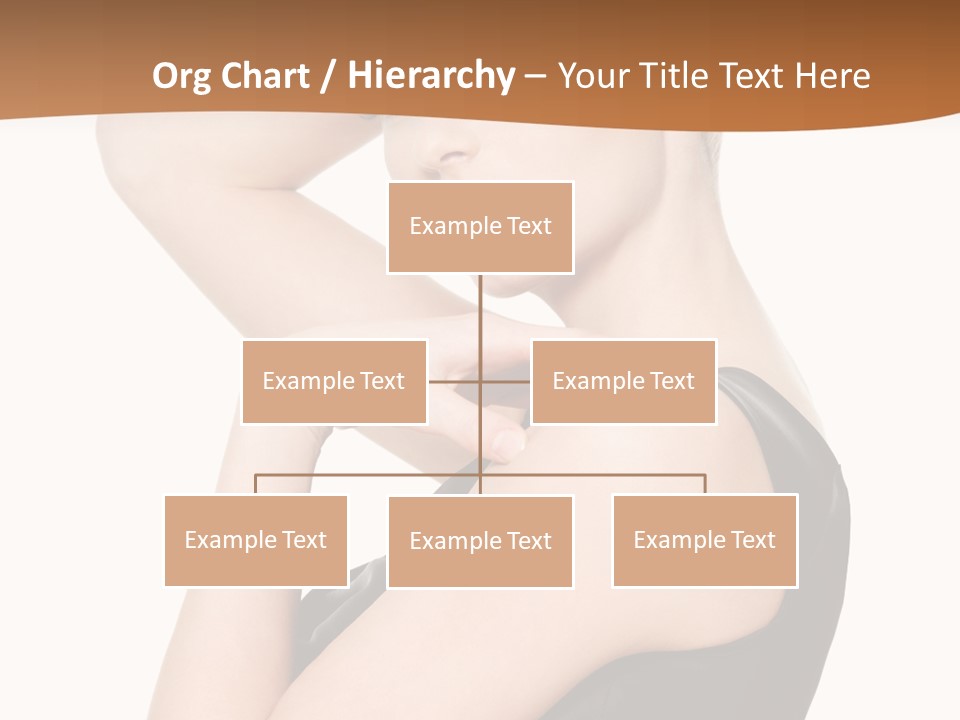 Org Chart / Hierarchy – Your Title Text Here

Example Text

Example Text

Example Text

Example Text

Example Text

Example Text